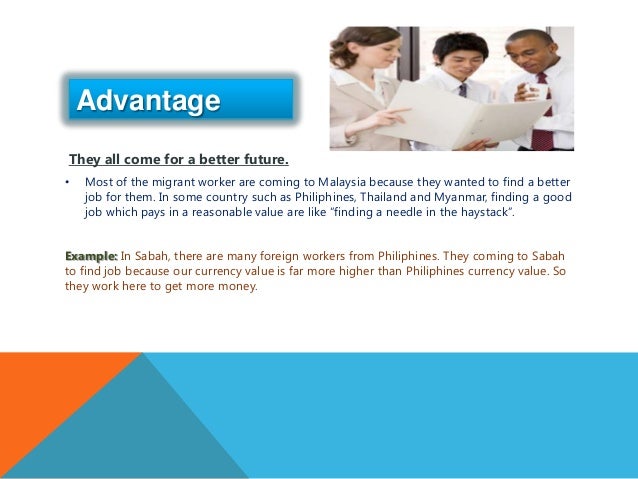 Advantage

They all come for a better future.

• Most of the migrant worker are coming to Malaysia because they wanted to find a better job for them. In some country such as Philiphines, Thailand and Myanmar, finding a good job which pays in a reasonable value are like "finding a needle in the haystack".

Example: In Sabah, there are many foreign workers from Philiphines. They coming to Sabah to find job because our currency value is far more higher than Philiphines currency value. So they work here to get more money.